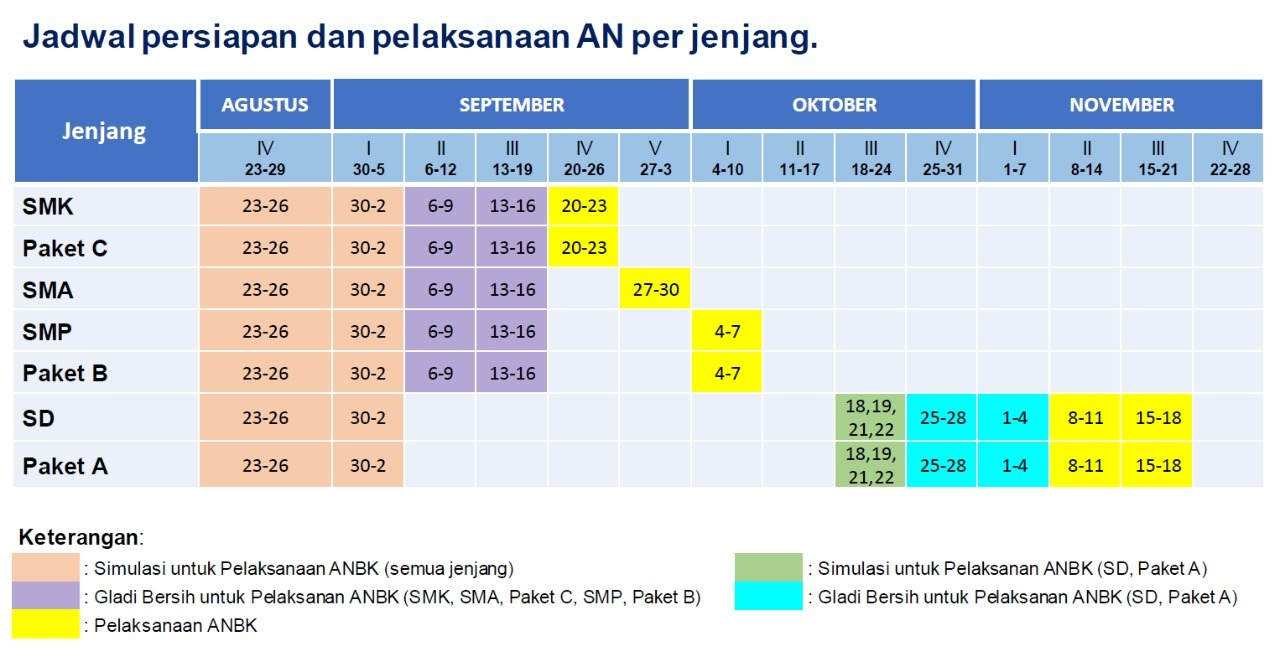 Jadwal persiapan dan pelaksanaan AN per jenjang.

| Jenjang | AGUSTUS | SEPTEMBER | | | | | OKTOBER | | | | NOVEMBER | | | |
|---|---|---|---|---|---|---|---|---|---|---|---|---|---|---|
| | IV 23-29 | I 30-5 | II 6-12 | III 13-19 | IV 20-26 | V 27-3 | I 4-10 | II 11-17 | III 18-24 | IV 25-31 | I 1-7 | II 8-14 | III 15-21 | IV 22-28 |
| SMK | 23-26 | 30-2 | 6-9 | 13-16 | 20-23 | | | | | | | | | |
| Paket C | 23-26 | 30-2 | 6-9 | 13-16 | 20-23 | | | | | | | | | |
| SMA | 23-26 | 30-2 | 6-9 | 13-16 | | 27-30 | | | | | | | | |
| SMP | 23-26 | 30-2 | 6-9 | 13-16 | | | 4-7 | | | | | | | |
| Paket B | 23-26 | 30-2 | 6-9 | 13-16 | | | 4-7 | | | | | | | |
| SD | 23-26 | 30-2 | | | | | | | 18,19, 21,22 | 25-28 | 1-4 | 8-11 | 15-18 | |
| Paket A | 23-26 | 30-2 | | | | | | | 18,19, 21,22 | 25-28 | 1-4 | 8-11 | 15-18 | |

Keterangan:
: Simulasi untuk Pelaksanaan ANBK (semua jenjang)
: Gladi Bersih untuk Pelaksanan ANBK (SMK, SMA, Paket C, SMP, Paket B)
: Pelaksanaan ANBK
: Simulasi untuk Pelaksanan ANBK (SD, Paket A)
: Gladi Bersih untuk Pelaksanan ANBK (SD, Paket A)